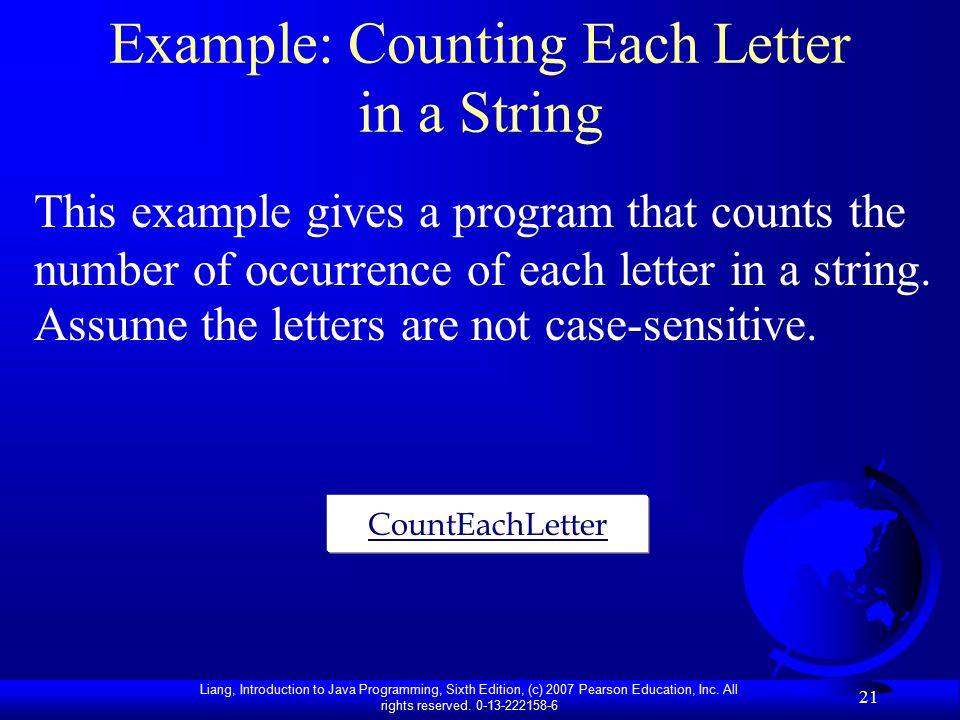 Example: Counting Each Letter in a String

This example gives a program that counts the number of occurrence of each letter in a string. Assume the letters are not case-sensitive.

CountEachLetter

Liang, Introduction to Java Programming, Sixth Edition, (c) 2007 Pearson Education, Inc. All rights reserved. 0-13-222158-6

21